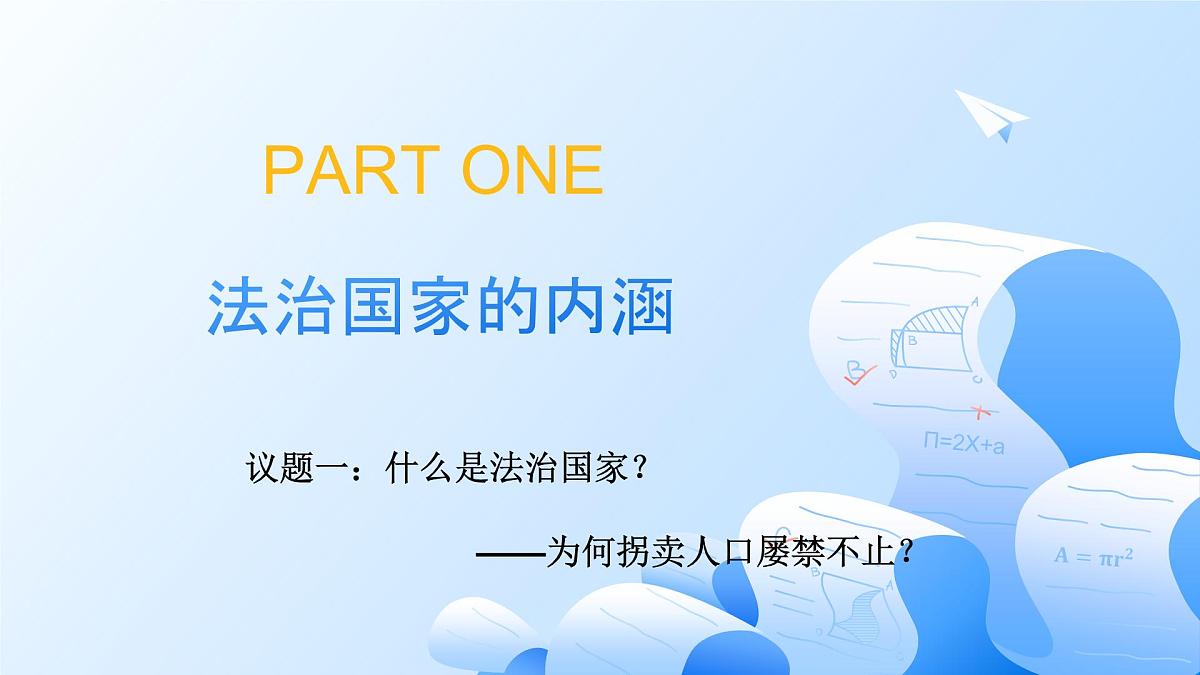 PART ONE

法治国家的内涵

议题一：什么是法治国家？

——为何拐卖人口屡禁不止？

A

B

B

C

$\Pi=2X+a$

$A=\pi r^2$